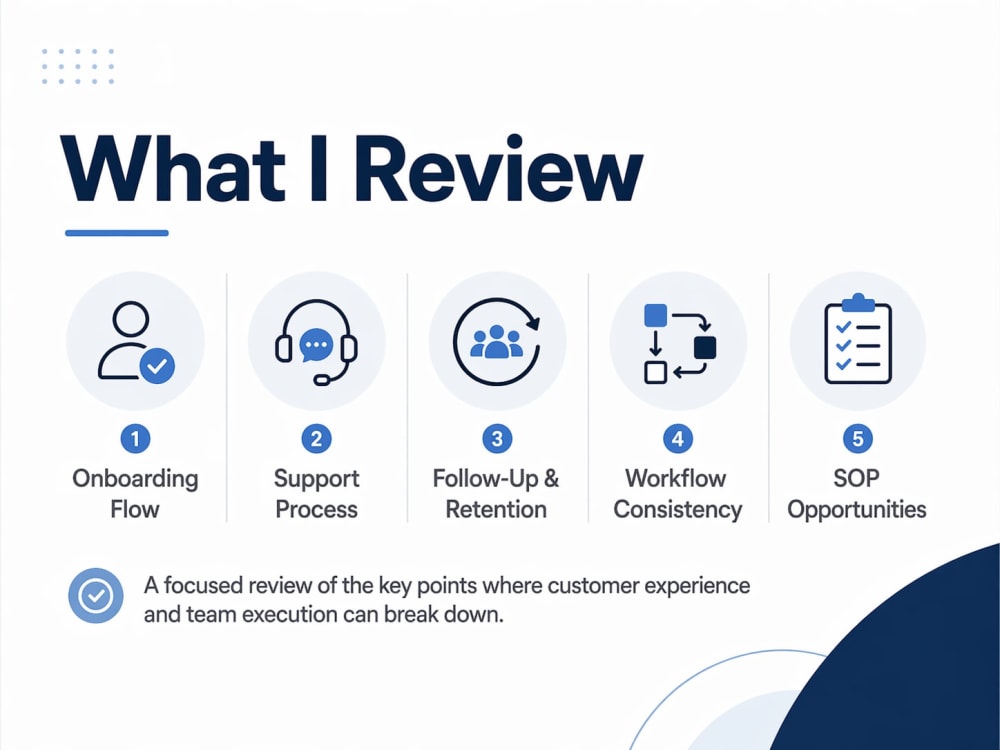 What I Review

1
Onboarding Flow

2
Support Process

3
Follow-Up & Retention

4
Workflow Consistency

5
SOP Opportunities

A focused review of the key points where customer experience and team execution can break down.